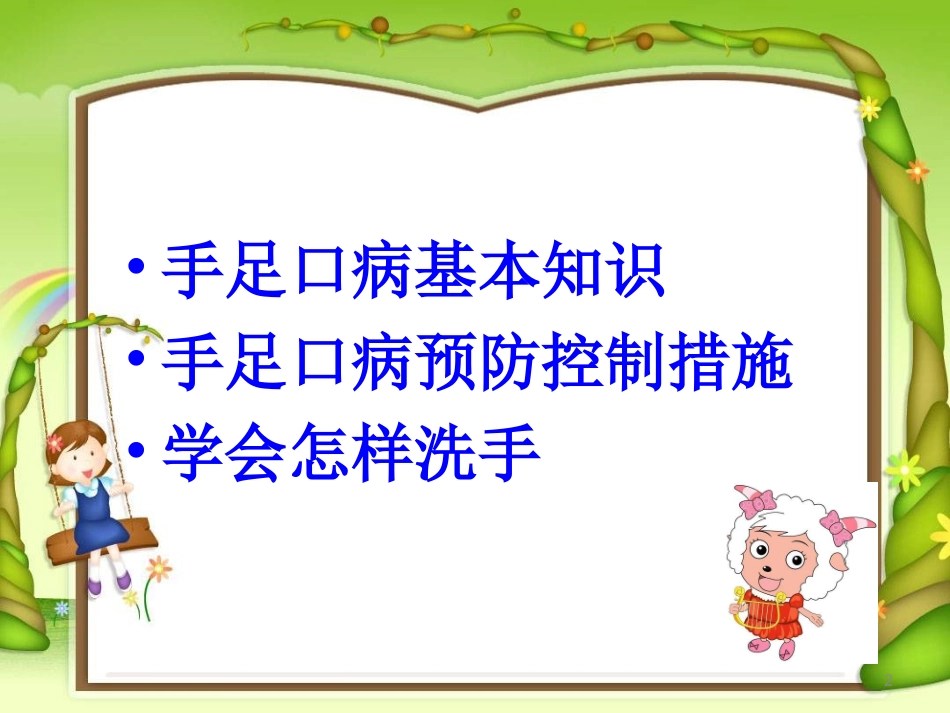 • 手足口病基本知识
• 手足口病预防控制措施
• 学会怎样洗手

2